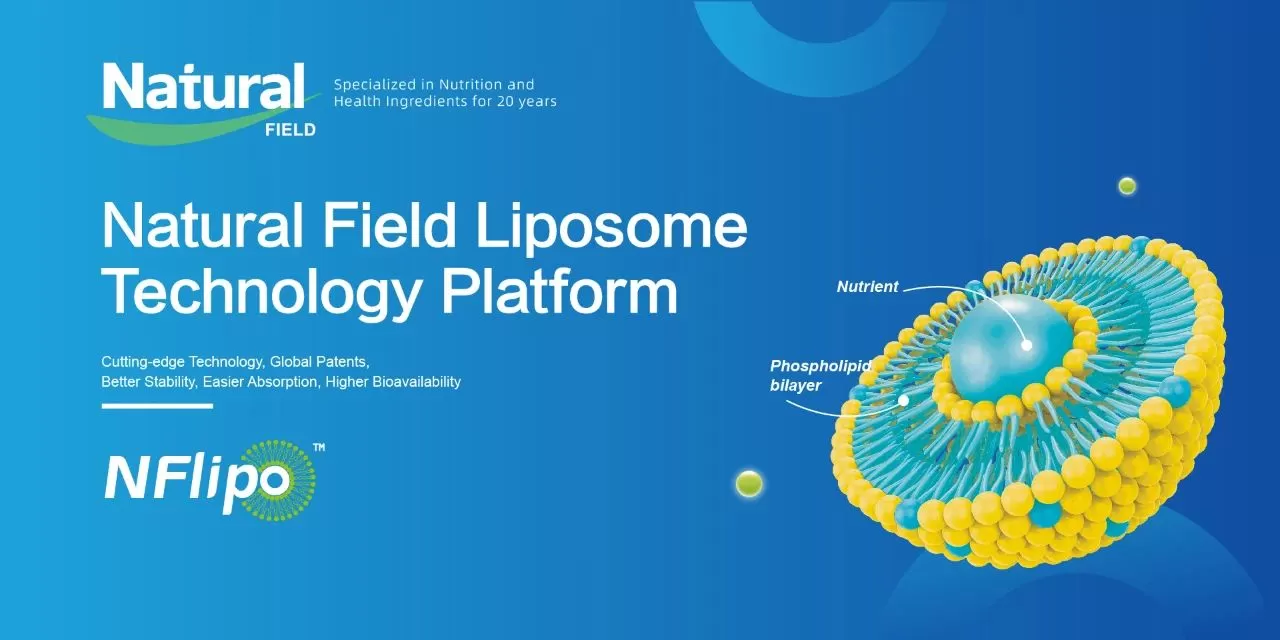 Natural
FIELD

Specialized in Nutrition and Health Ingredients for 20 years

Natural Field Liposome Technology Platform

Cutting-edge Technology, Global Patents, Better Stability, Easier Absorption, Higher Bioavailability

NFlipo™

Nutrient

Phospholipid bilayer